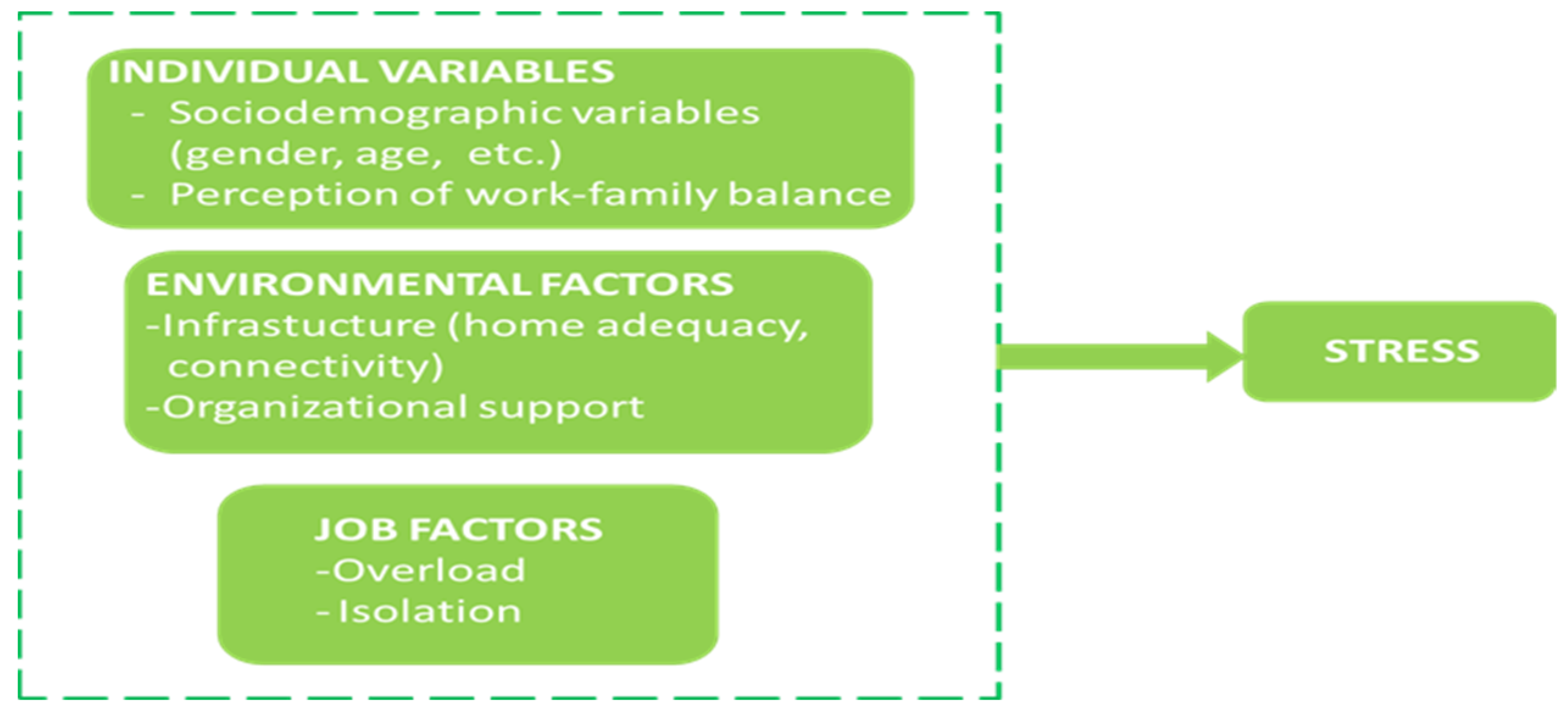 INDIVIDUAL VARIABLES
- Sociodemographic variables (gender, age, etc.)
- Perception of work-family balance

ENVIRONMENTAL FACTORS
-Infrastucture (home adequacy, connectivity)
-Organizational support

JOB FACTORS
-Overload
- Isolation

STRESS